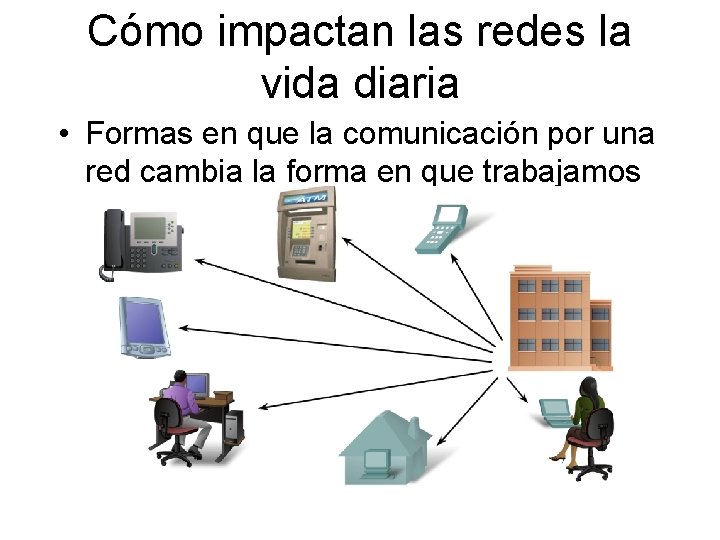 Cómo impactan las redes la vida diaria

• Formas en que la comunicación por una red cambia la forma en que trabajamos

ATM